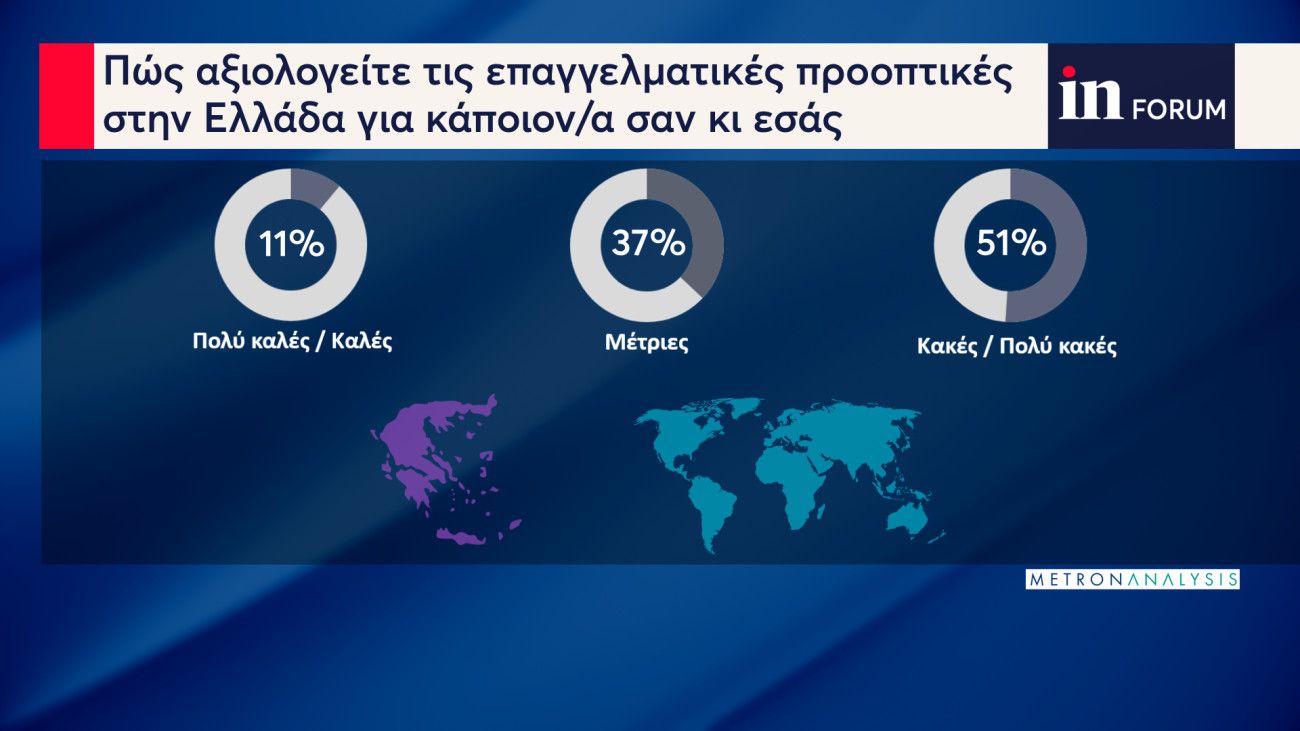 Πώς αξιολογείτε τις επαγγελματικές προοπτικές στην Ελλάδα για κάποιον/α σαν κι εσάς

in FORUM

11%
Πολύ καλές / Καλές

37%
Μέτριες

51%
Κακές / Πολύ κακές

METRONANALYSIS